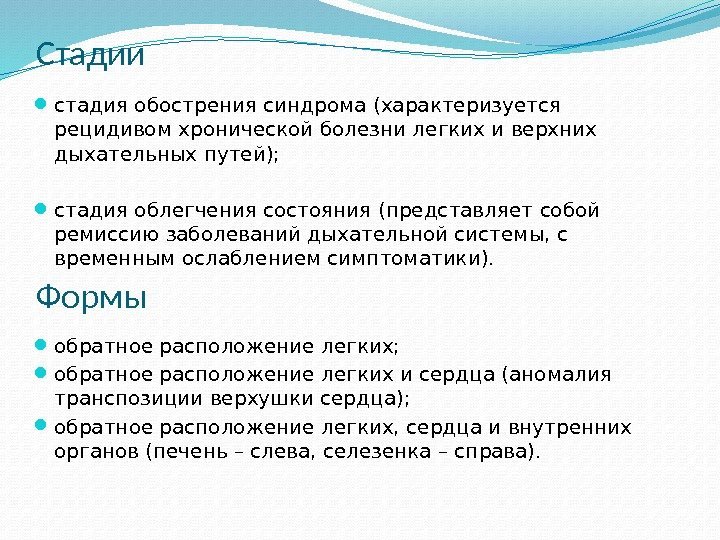 Стадии

стадия обострения синдрома (характеризуется рецидивом хронической болезни легких и верхних дыхательных путей);

стадия облегчения состояния (представляет собой ремиссию заболеваний дыхательной системы, с временным ослаблением симптоматики).

Формы

обратное расположение легких;

обратное расположение легких и сердца (аномалия транспозиции верхушки сердца);

обратное расположение легких, сердца и внутренних органов (печень – слева, селезенка – справа).